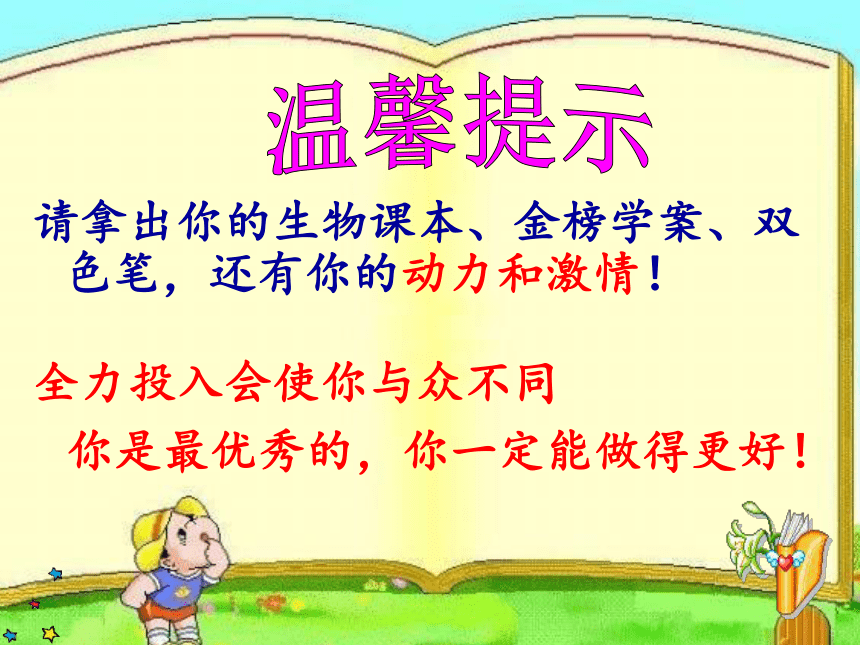 温馨提示

请拿出你的生物课本、金榜学案、双色笔，还有你的动力和激情！

全力投入会使你与众不同

你是最优秀的，你一定能做得更好！